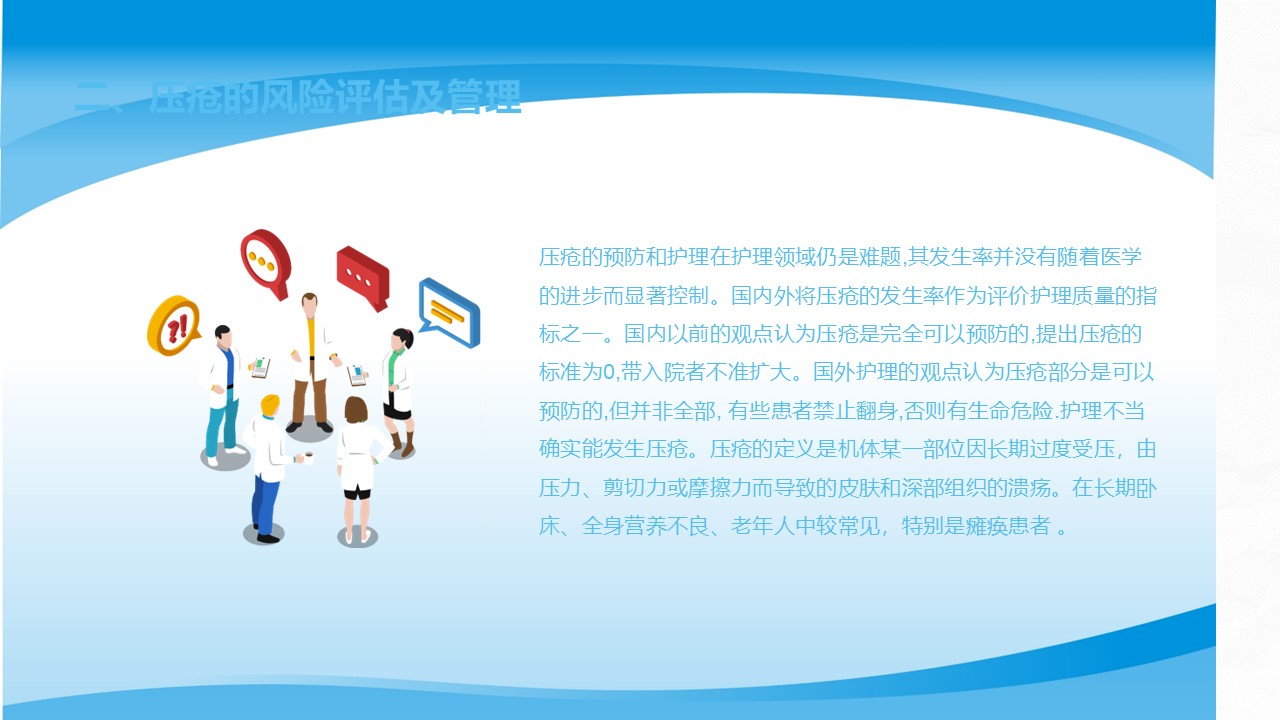 二、压疮的风险评估及管理

压疮的预防和护理在护理领域仍是难题,其发生率并没有随着医学的进步而显著控制。国内外将压疮的发生率作为评价护理质量的指标之一。国内以前的观点认为压疮是完全可以预防的,提出压疮的标准为0,带入院者不准扩大。国外护理的观点认为压疮部分是可以预防的,但并非全部, 有些患者禁止翻身,否则有生命危险.护理不当确实能发生压疮。压疮的定义是机体某一部位因长期过度受压，由压力、剪切力或摩擦力而导致的皮肤和深部组织的溃疡。在长期卧床、全身营养不良、老年人中较常见，特别是瘫痪患者 。